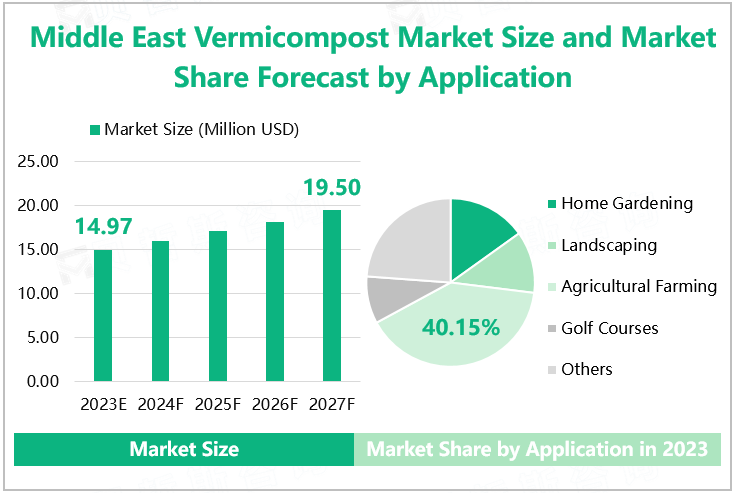 Middle East Vermicompost Market Size and Market Share Forecast by Application

Market Size (Million USD)

25.00
20.00
15.00
10.00
5.00
0.00

14.97
19.50

2023E 2024F 2025F 2026F 2027F

40.15%

Home Gardening
Landscaping
Agricultural Farming
Golf Courses
Others

Market Size

Market Share by Application in 2023